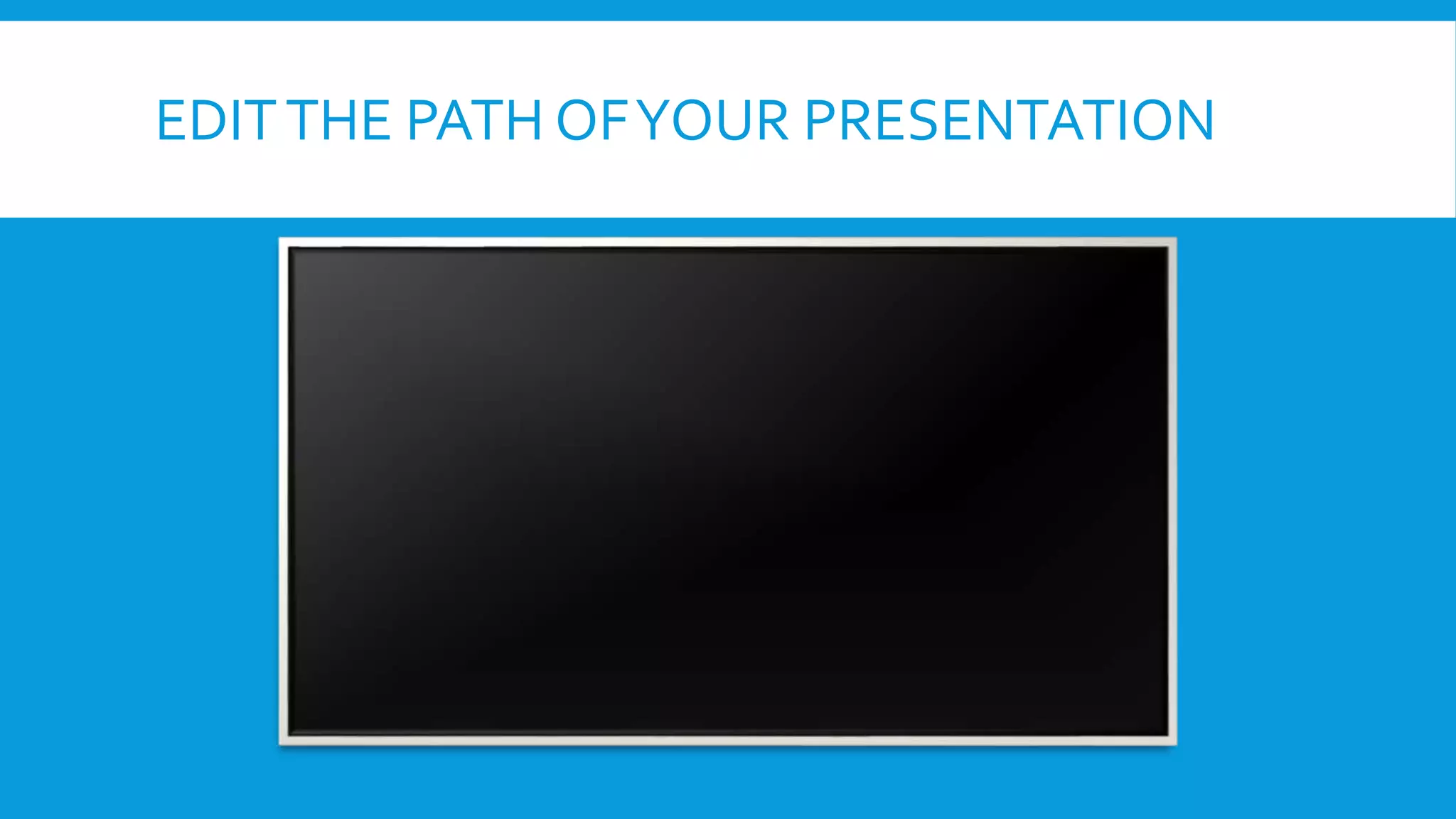 EDIT THE PATH OF YOUR PRESENTATION